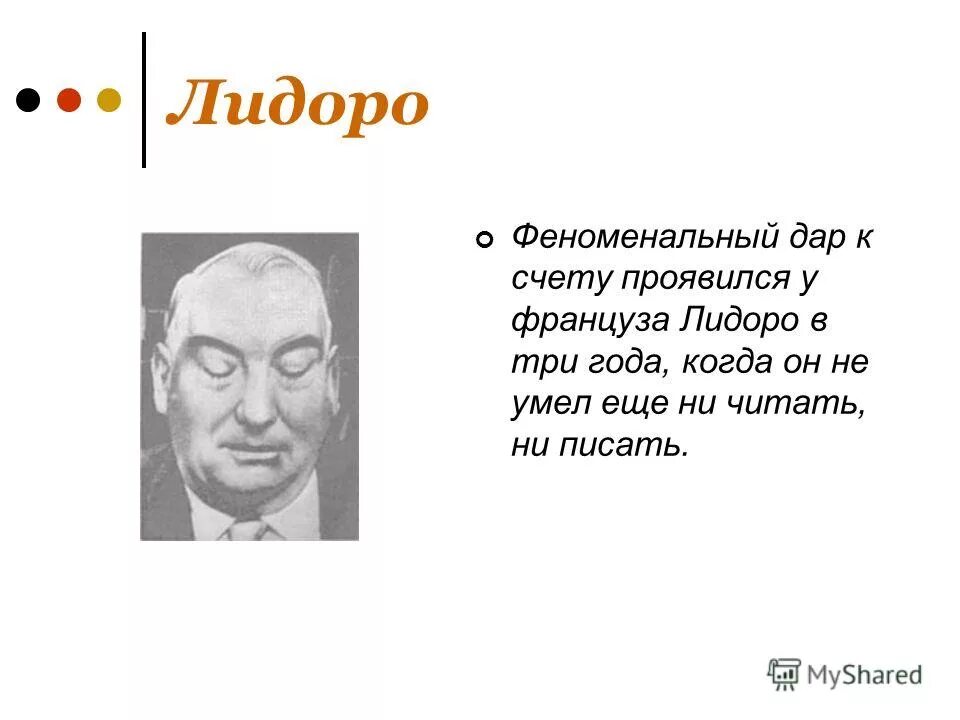 Лидоро

Феноменальный дар к счету проявился у француза Лидоро в три года, когда он не умел еще ни читать, ни писать.

MyShared